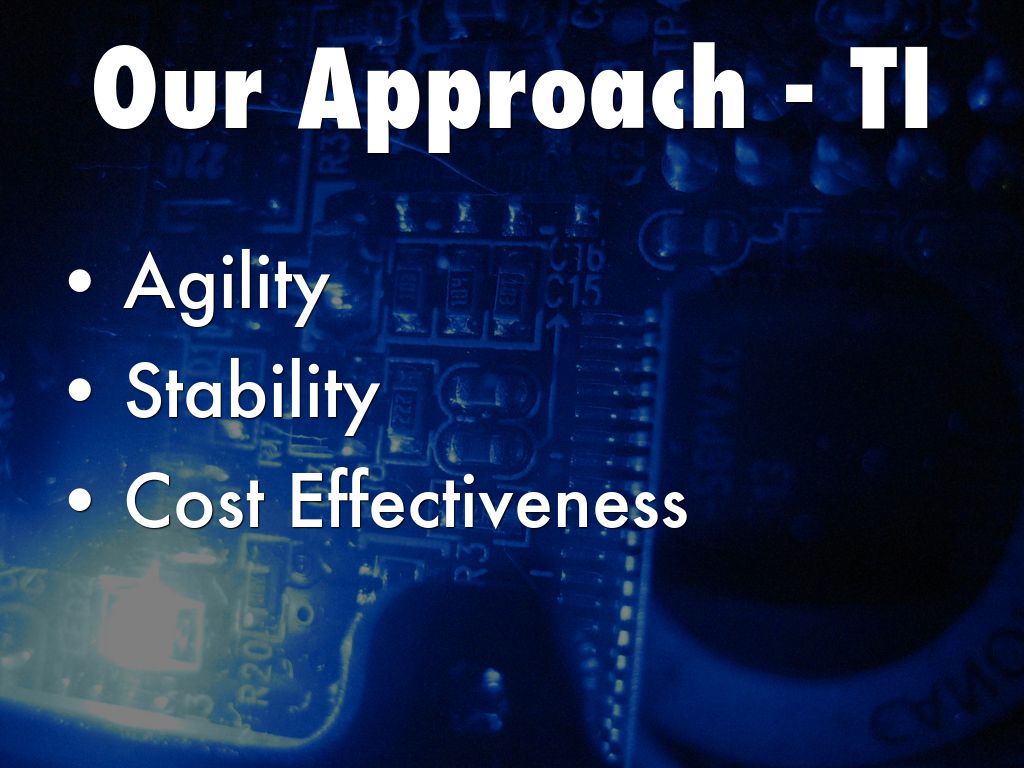 Our Approach - TI

• Agility
• Stability
• Cost Effectiveness